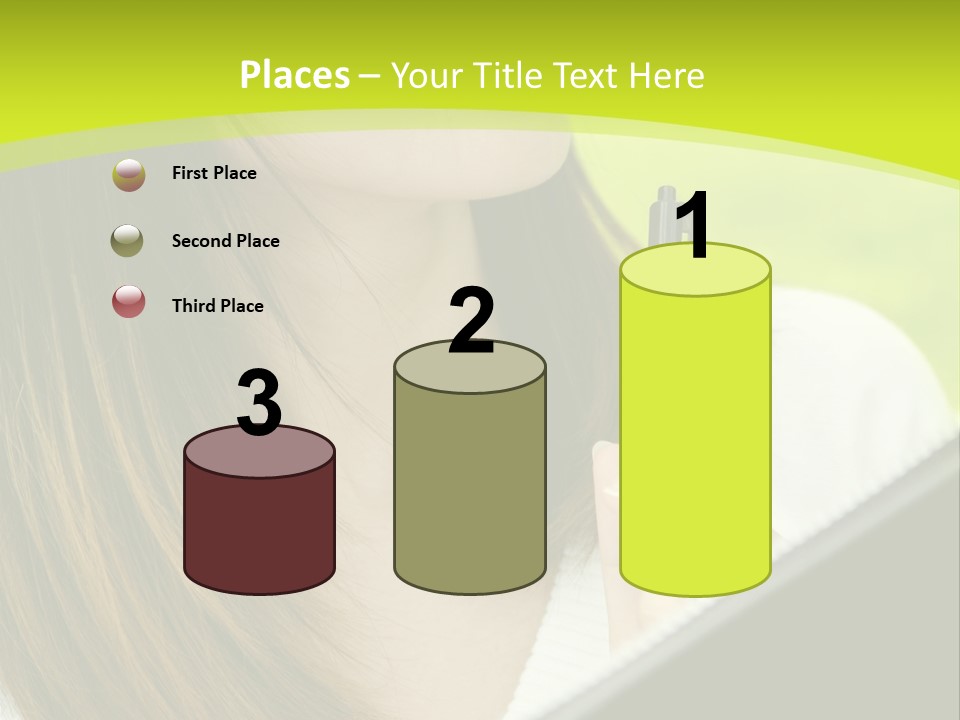 Places – Your Title Text Here

First Place

Second Place

Third Place

3

2

1